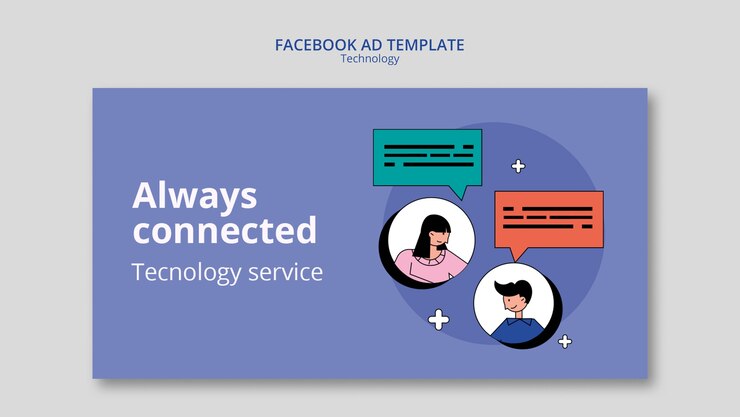 FACEBOOK AD TEMPLATE
Technology

Always connected
Tecnology service